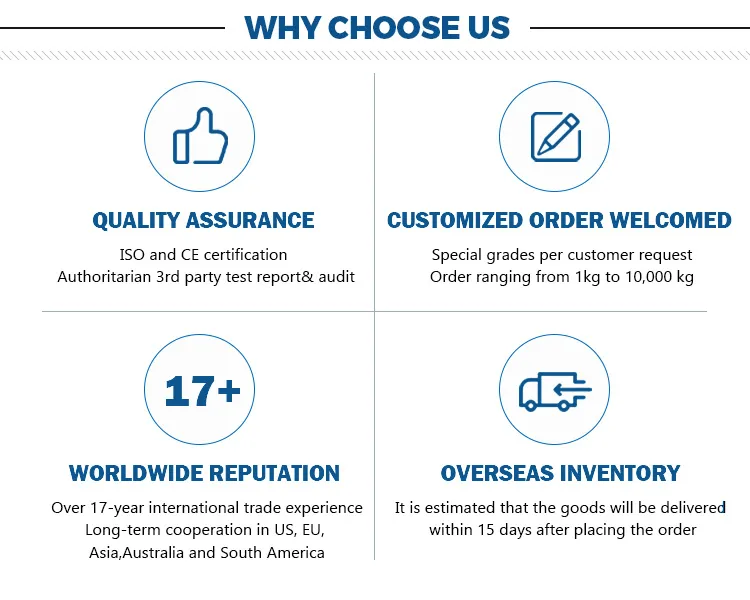 WHY CHOOSE US

QUALITY ASSURANCE

ISO and CE certification
Authoritarian 3rd party test report& audit

CUSTOMIZED ORDER WELCOMED

Special grades per customer request
Order ranging from 1kg to 10,000 kg

17+

WORLDWIDE REPUTATION

Over 17-year international trade experience
Long-term cooperation in US, EU, Asia,Australia and South America

OVERSEAS INVENTORY

It is estimated that the goods will be delivered within 15 days after placing the order